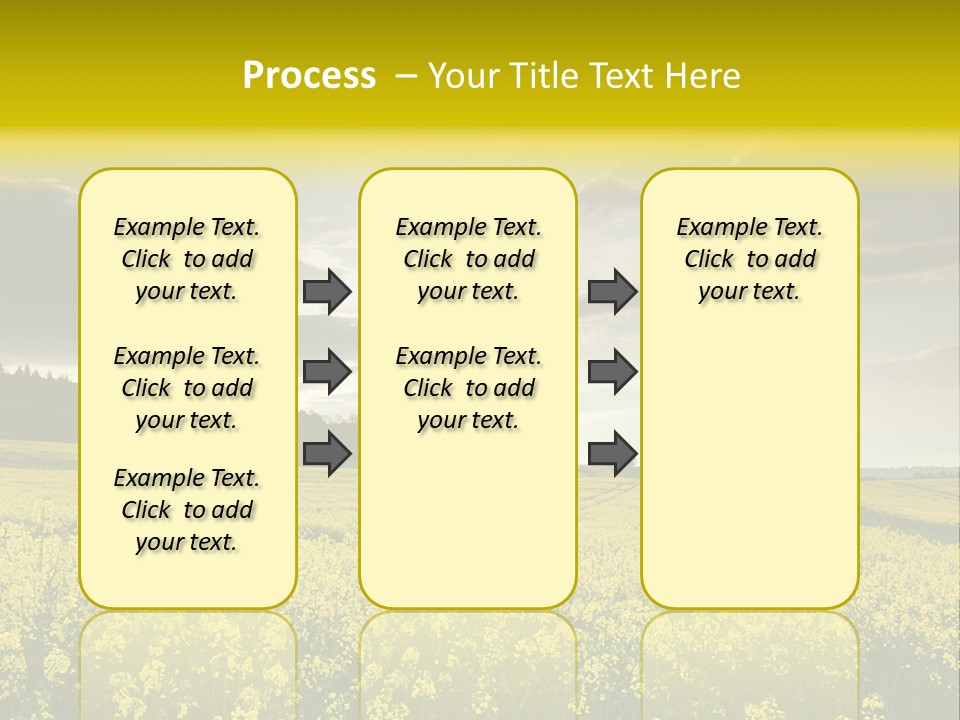 Process – Your Title Text Here

Example Text. Click to add your text.

Example Text. Click to add your text.

Example Text. Click to add your text.

Example Text. Click to add your text.

Example Text. Click to add your text.

Example Text. Click to add your text.